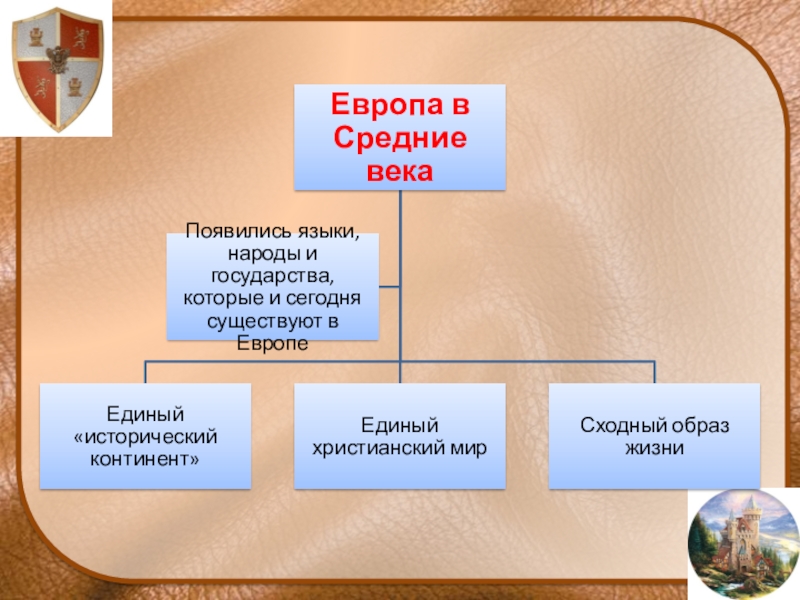 Европа в Средние века

Появились языки, народы и государства, которые и сегодня существуют в Европе

Единый «исторический континент»

Единый христианский мир

Сходный образ жизни